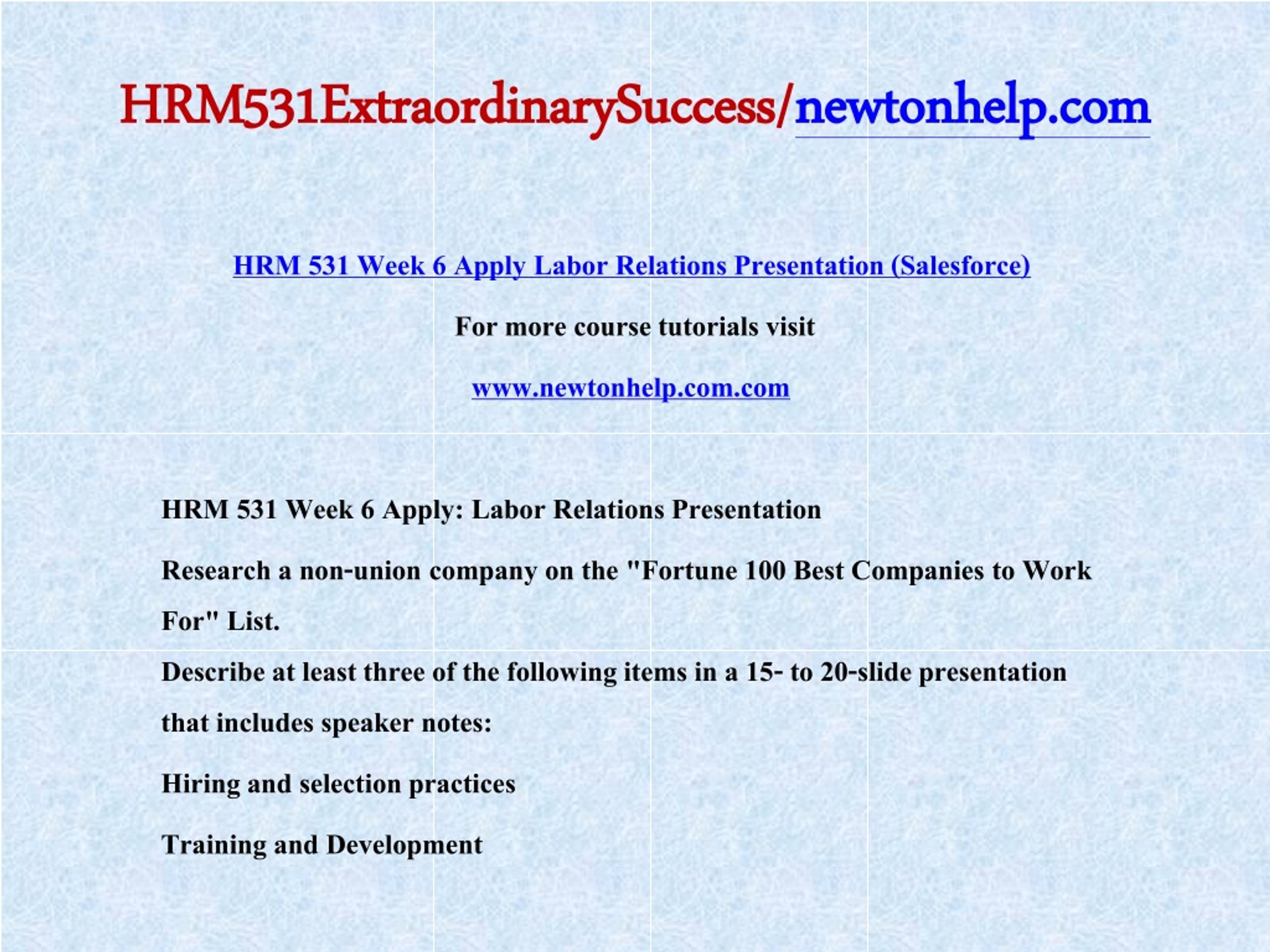 HRM531ExtraordinarySuccess/newtonhelp.com

HRM 531 Week 6 Apply Labor Relations Presentation (Salesforce)

For more course tutorials visit

www.newtonhelp.com.com

HRM 531 Week 6 Apply: Labor Relations Presentation

Research a non-union company on the "Fortune 100 Best Companies to Work For" List.

Describe at least three of the following items in a 15- to 20-slide presentation that includes speaker notes:

Hiring and selection practices

Training and Development